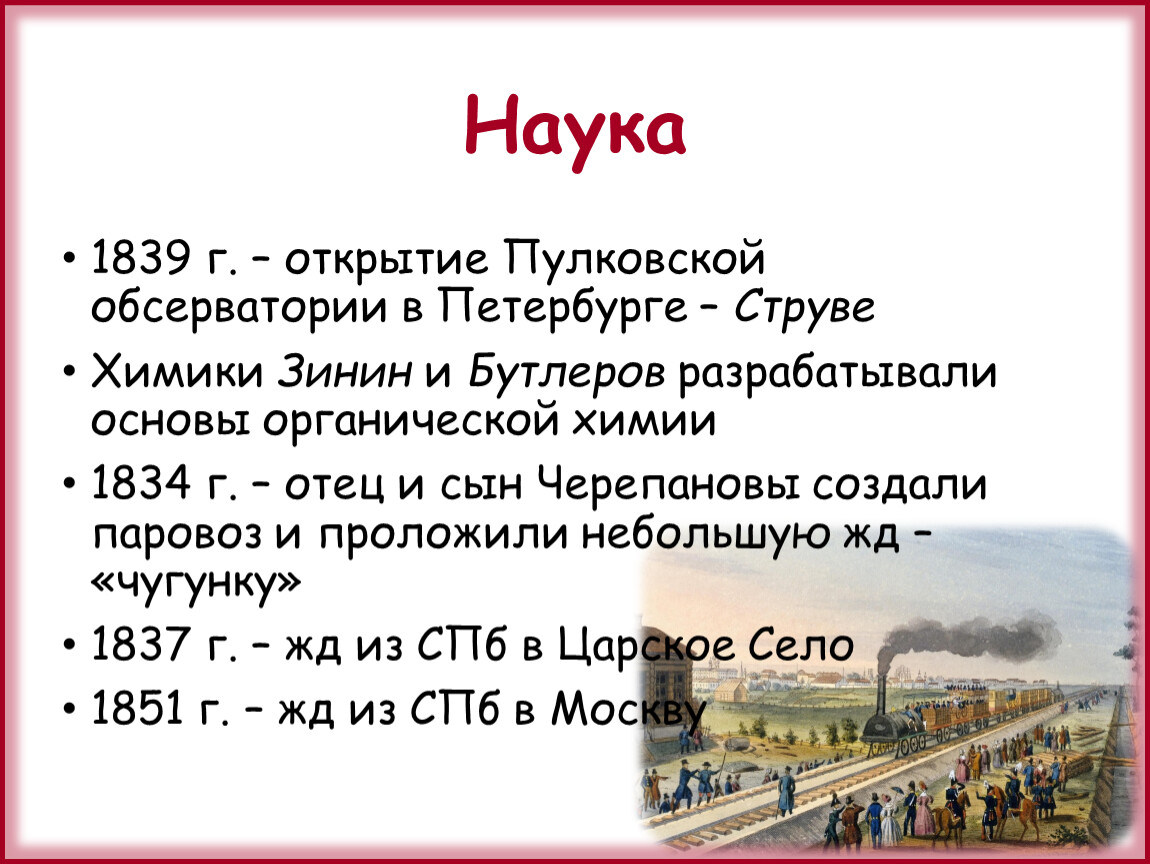 Наука

• 1839 г. – открытие Пулковской обсерватории в Петербурге – Струве

• Химики Зинин и Бутлеров разрабатывали основы органической химии

• 1834 г. – отец и сын Черепановы создали паровоз и проложили небольшую жд – «чугунку»

• 1837 г. – жд из СПб в Царское Село

• 1851 г. – жд из СПб в Москву